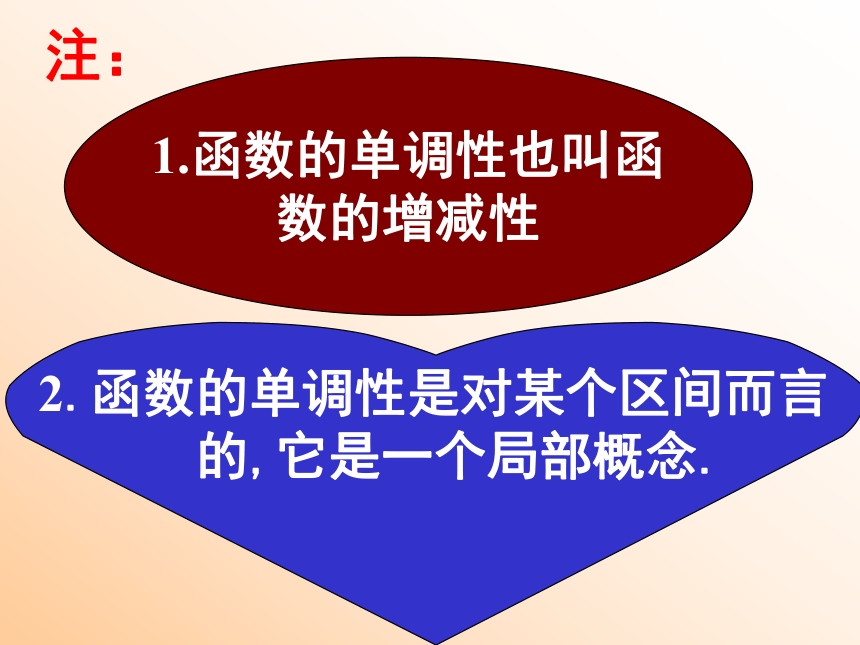 注：

1.函数的单调性也叫函数的增减性

2. 函数的单调性是对某个区间而言的, 它是一个局部概念.